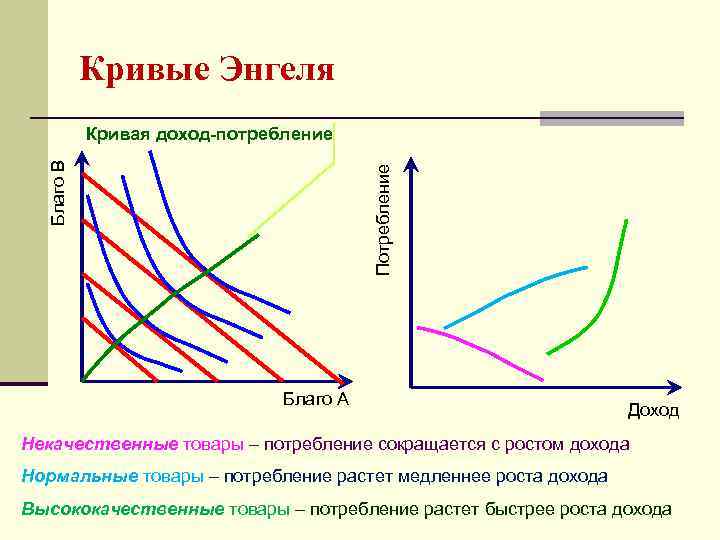 Кривые Энгеля

Кривая доход-потребление

Благо В

Благо А

Потребление

Доход

Некачественные товары – потребление сокращается с ростом дохода

Нормальные товары – потребление растет медленнее роста дохода

Высококачественные товары – потребление растет быстрее роста дохода